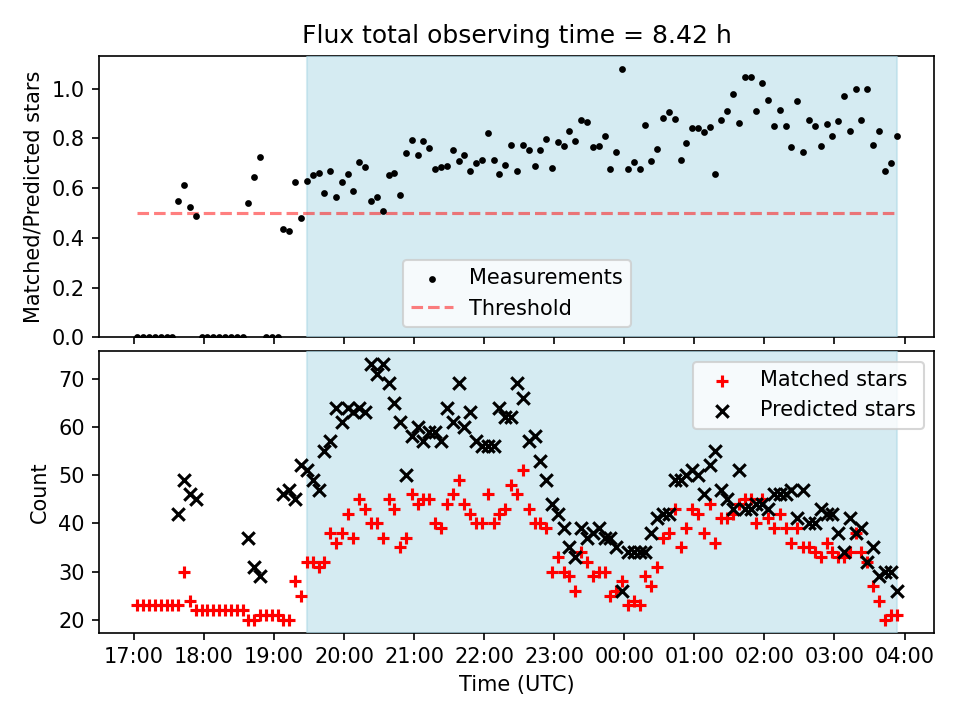 Flux total observing time = 8.42 h

Matched/Predicted stars

1.0
0.8
0.6
0.4
0.2
0.0

Measurements
Threshold

Count

70
60
50
40
30
20

Matched stars
Predicted stars

17:00 18:00 19:00 20:00 21:00 22:00 23:00 00:00 01:00 02:00 03:00 04:00

Time (UTC)